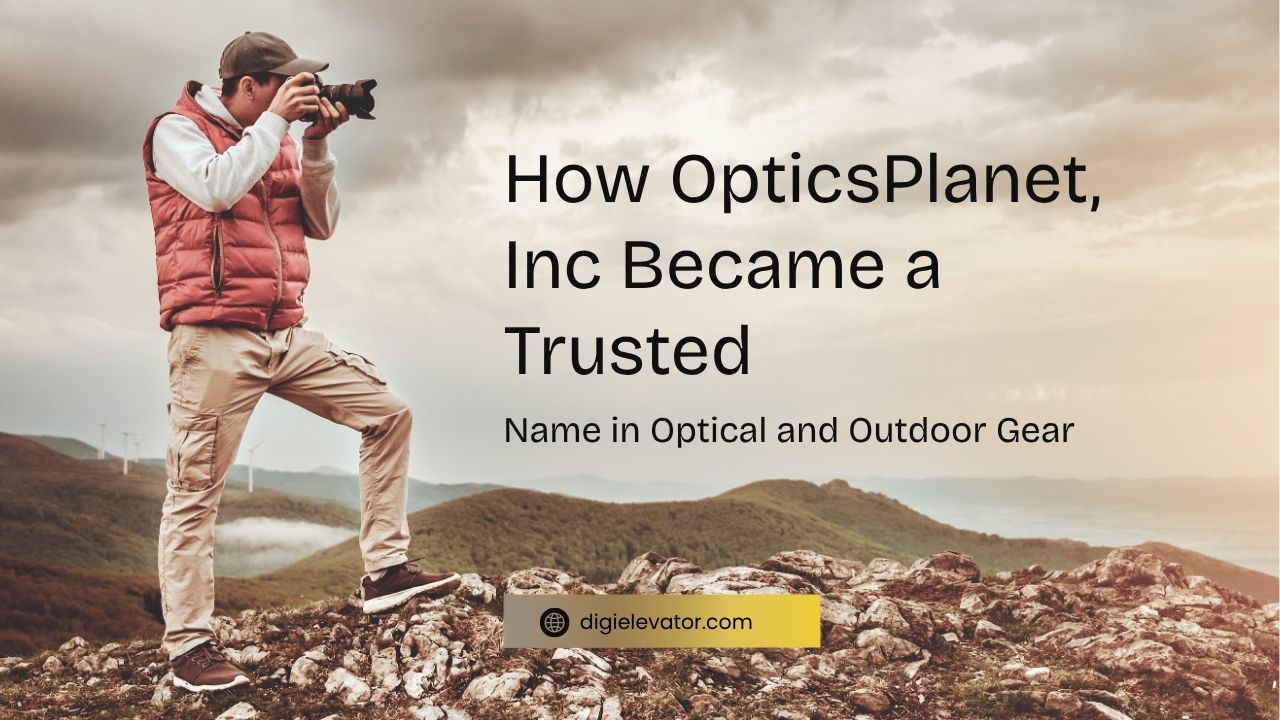 How OpticsPlanet, Inc Became a Trusted

Name in Optical and Outdoor Gear

digielevator.com